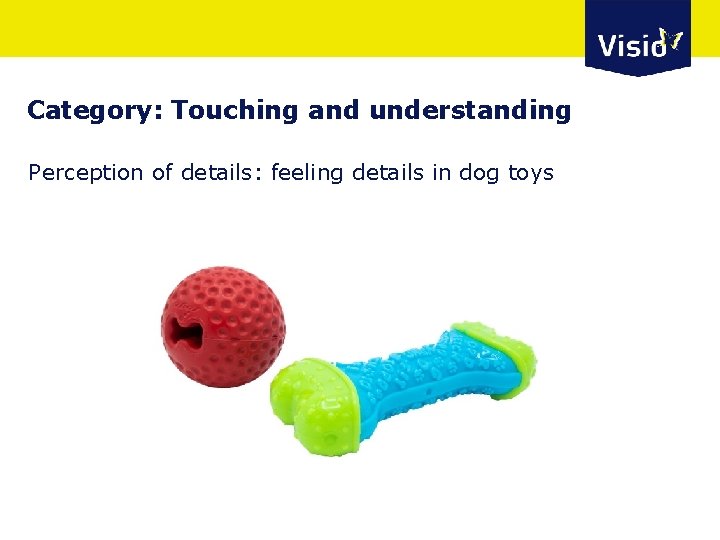 Visio

Category: Touching and understanding

Perception of details: feeling details in dog toys